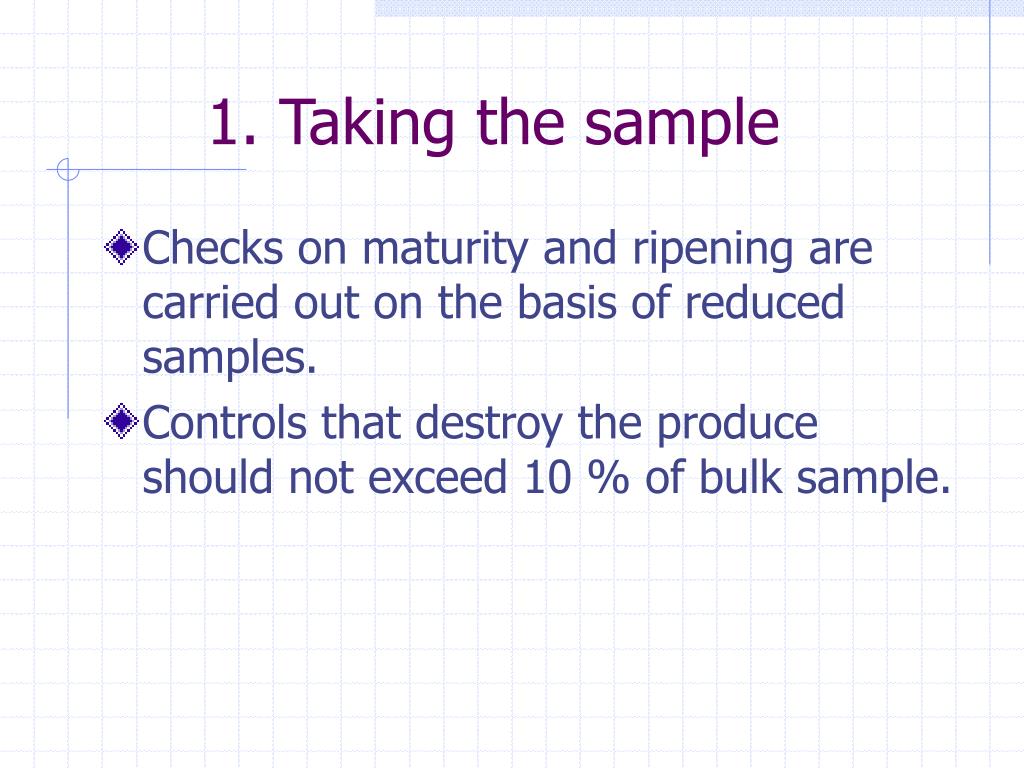 1. Taking the sample

Checks on maturity and ripening are carried out on the basis of reduced samples.

Controls that destroy the produce should not exceed 10 % of bulk sample.